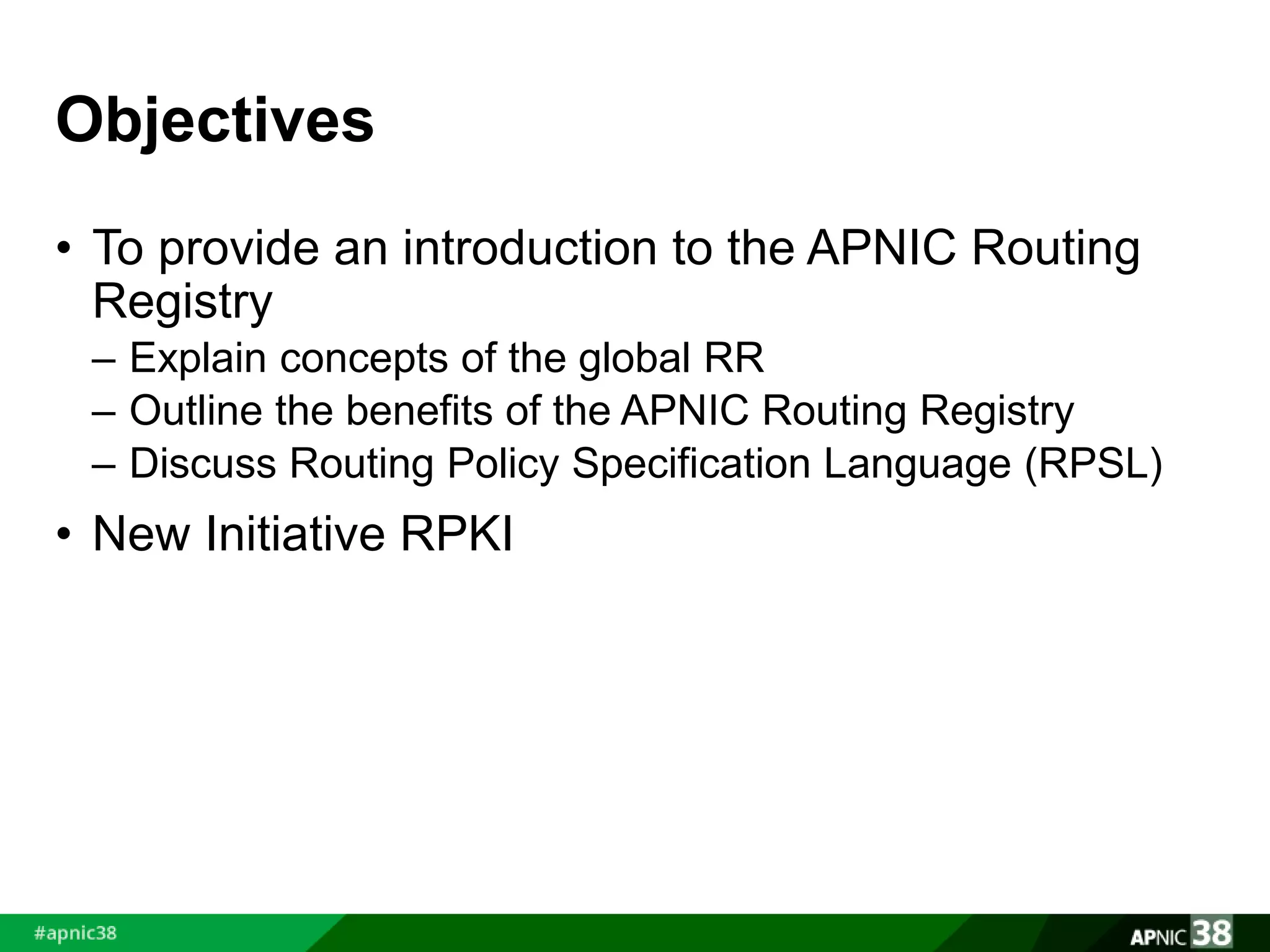 Objectives

• To provide an introduction to the APNIC Routing Registry
– Explain concepts of the global RR
– Outline the benefits of the APNIC Routing Registry
– Discuss Routing Policy Specification Language (RPSL)

• New Initiative RPKI

#apnic38

APNIC 38